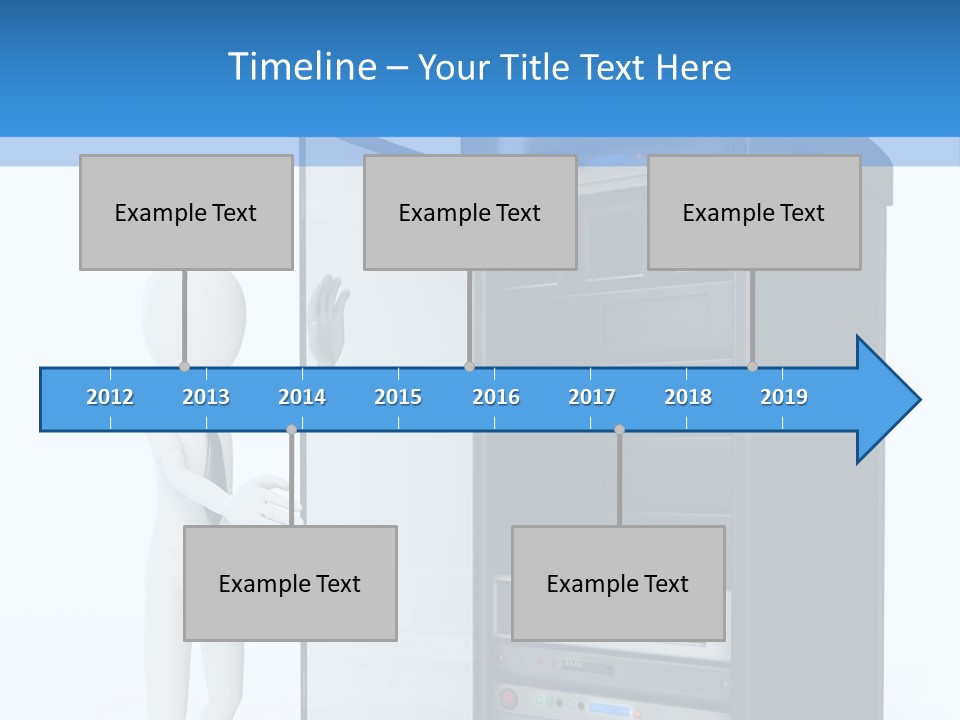 Timeline – Your Title Text Here

Example Text

Example Text

Example Text

2012 2013 2014 2015 2016 2017 2018 2019

Example Text

Example Text